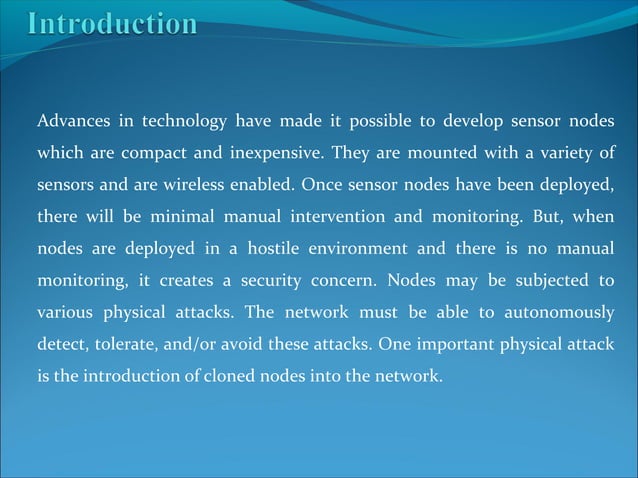 Introduction

Advances in technology have made it possible to develop sensor nodes which are compact and inexpensive. They are mounted with a variety of sensors and are wireless enabled. Once sensor nodes have been deployed, there will be minimal manual intervention and monitoring. But, when nodes are deployed in a hostile environment and there is no manual monitoring, it creates a security concern. Nodes may be subjected to various physical attacks. The network must be able to autonomously detect, tolerate, and/or avoid these attacks. One important physical attack is the introduction of cloned nodes into the network.